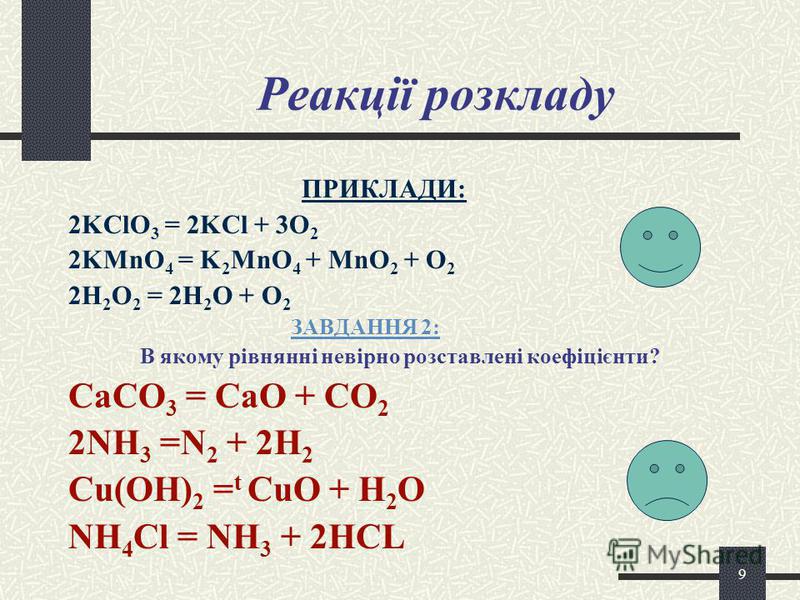 Реакції розкладу

ПРИКЛАДИ:

$2KClO_3 = 2KCl + 3O_2$

$2KMnO_4 = K_2MnO_4 + MnO_2 + O_2$

$2H_2O_2 = 2H_2O + O_2$

ЗАВДАННЯ 2:

В якому рівнянні невірно розставлені коефіцієнти?

$CaCO_3 = CaO + CO_2$

$2NH_3 = N_2 + 2H_2$

$Cu(OH)_2 =^t CuO + H_2O$

$NH_4Cl = NH_3 + 2HCL$

MyShared

9